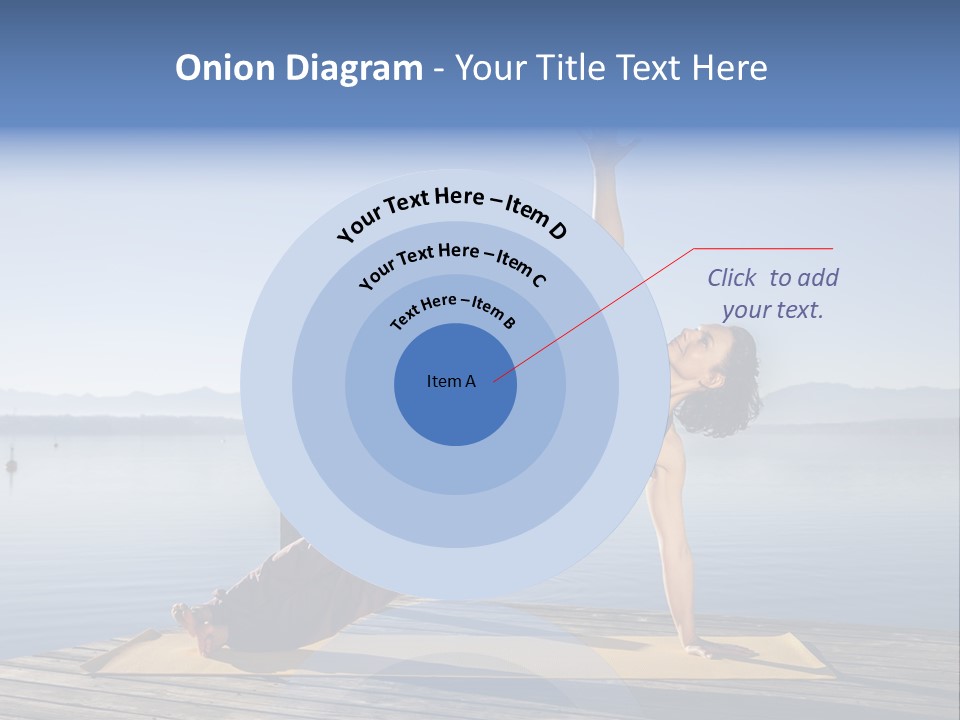 Onion Diagram - Your Title Text Here

Your Text Here – Item D

Your Text Here – Item C

Text Here – Item B

Item A

Click to add your text.